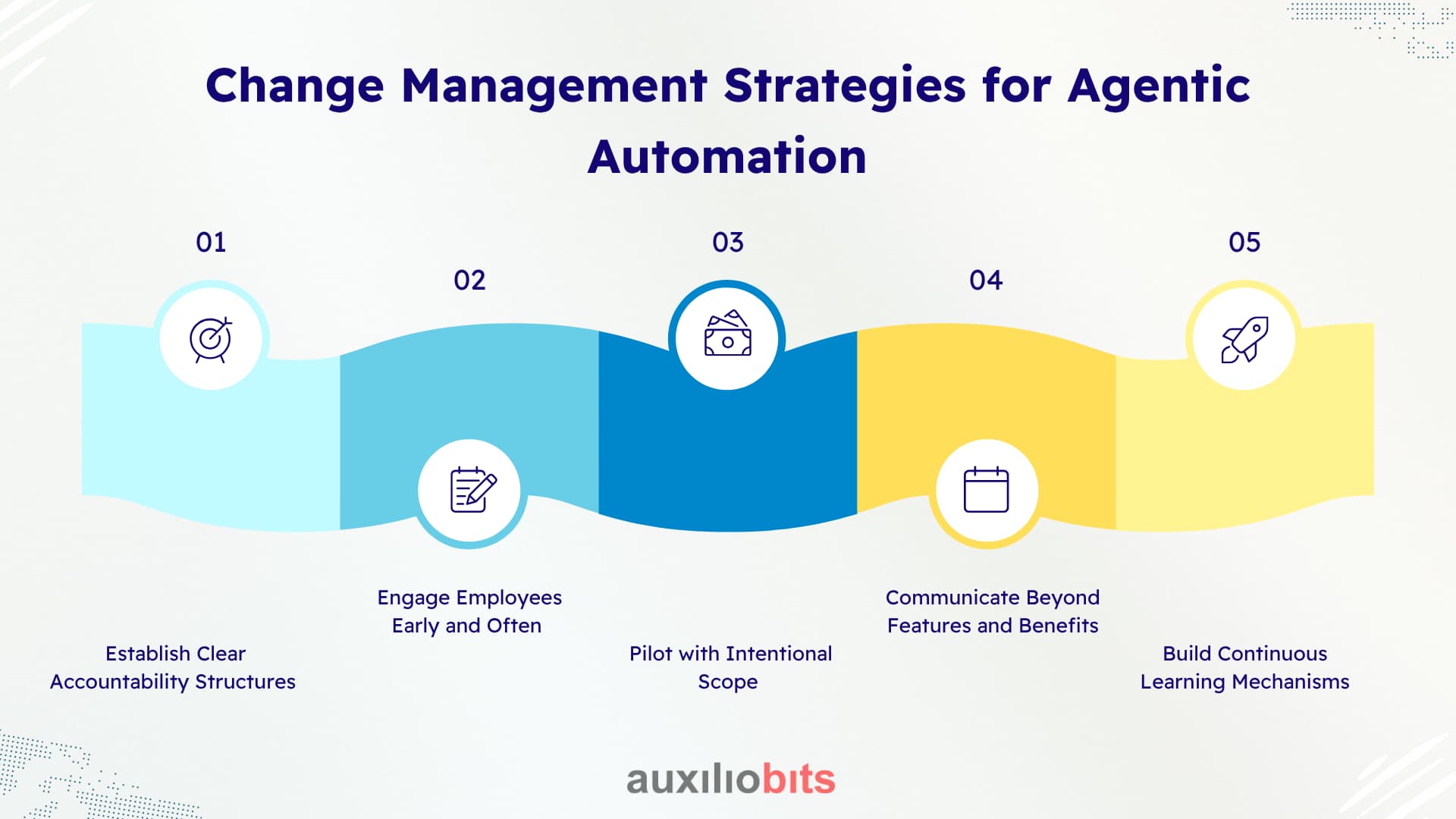 Change Management Strategies for Agentic Automation

01

02

03

04

05

Establish Clear Accountability Structures

Engage Employees Early and Often

Pilot with Intentional Scope

Communicate Beyond Features and Benefits

Build Continuous Learning Mechanisms

auxiliobits